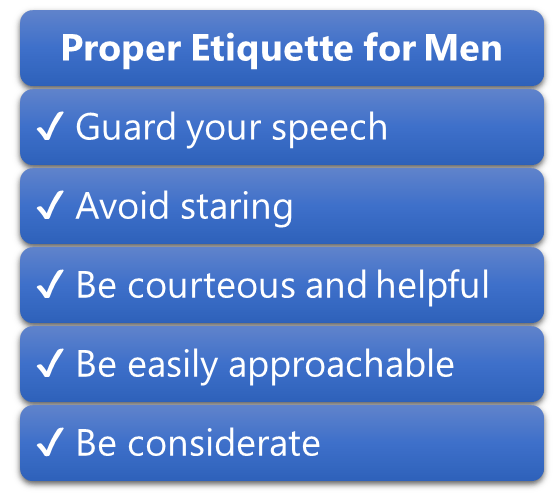 Proper Etiquette for Men

✓ Guard your speech

✓ Avoid staring

✓ Be courteous and helpful

✓ Be easily approachable

✓ Be considerate